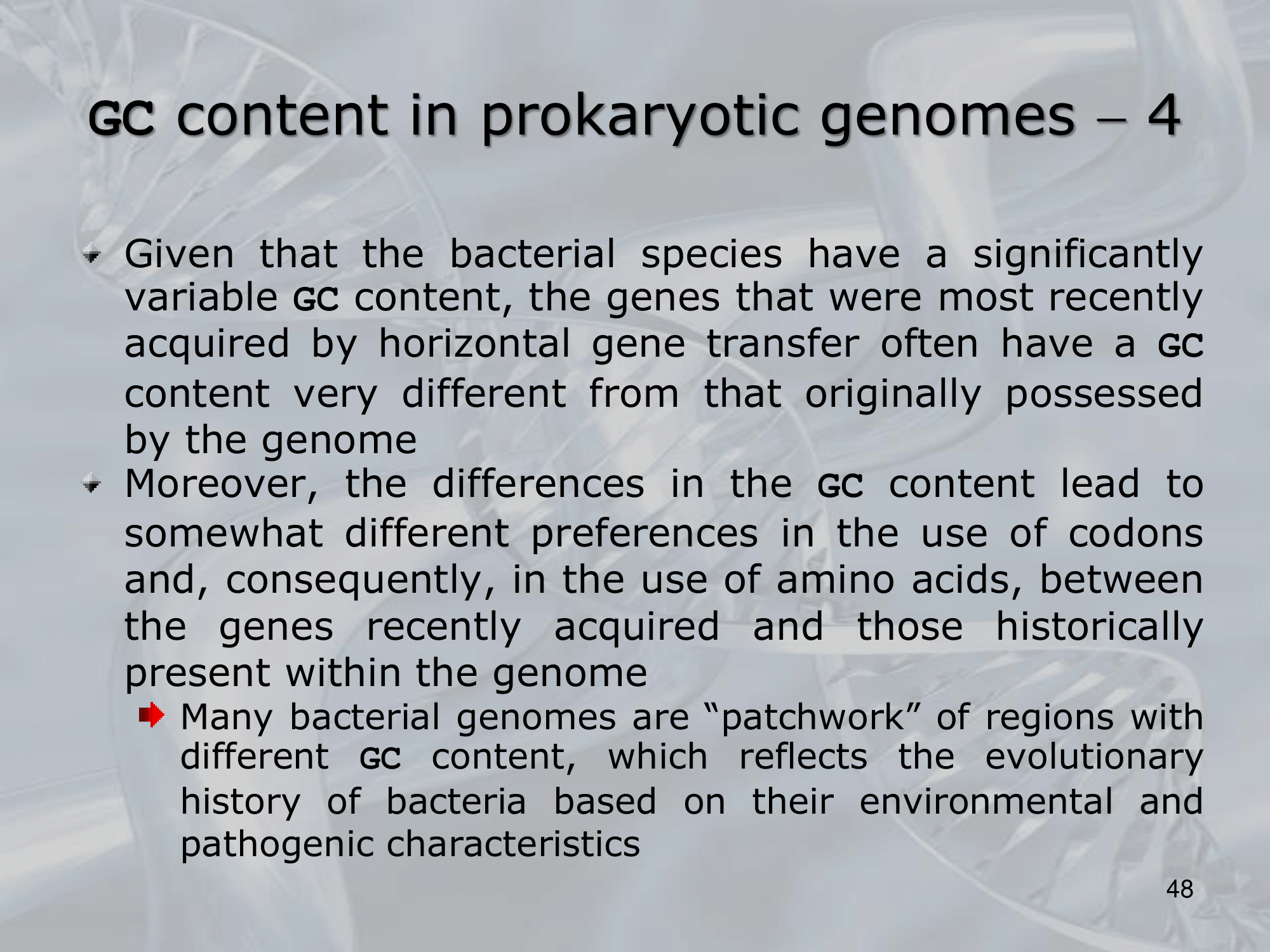 GC content in prokaryotic genomes – 4

Given that the bacterial species have a significantly variable GC content, the genes that were most recently acquired by horizontal gene transfer often have a GC content very different from that originally possessed by the genome

Moreover, the differences in the GC content lead to somewhat different preferences in the use of codons and, consequently, in the use of amino acids, between the genes recently acquired and those historically present within the genome

Many bacterial genomes are “patchwork” of regions with different GC content, which reflects the evolutionary history of bacteria based on their environmental and pathogenic characteristics

48